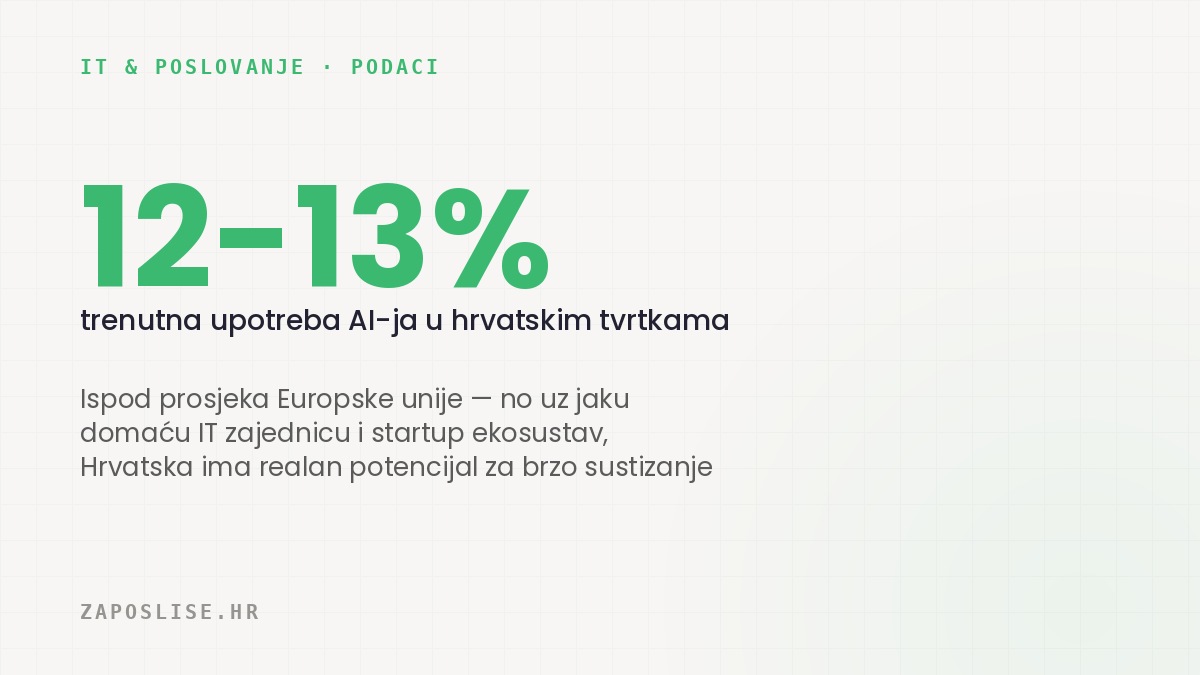 IT & POSLOVANJE · PODACI

12–13%

trenutna upotreba AI-ja u hrvatskim tvrtkama

Ispod prosjeka Europske unije — no uz jaku domaću IT zajednicu i startup ekosustav, Hrvatska ima realan potencijal za brzo sustizanje

ZAPOSLISE.HR